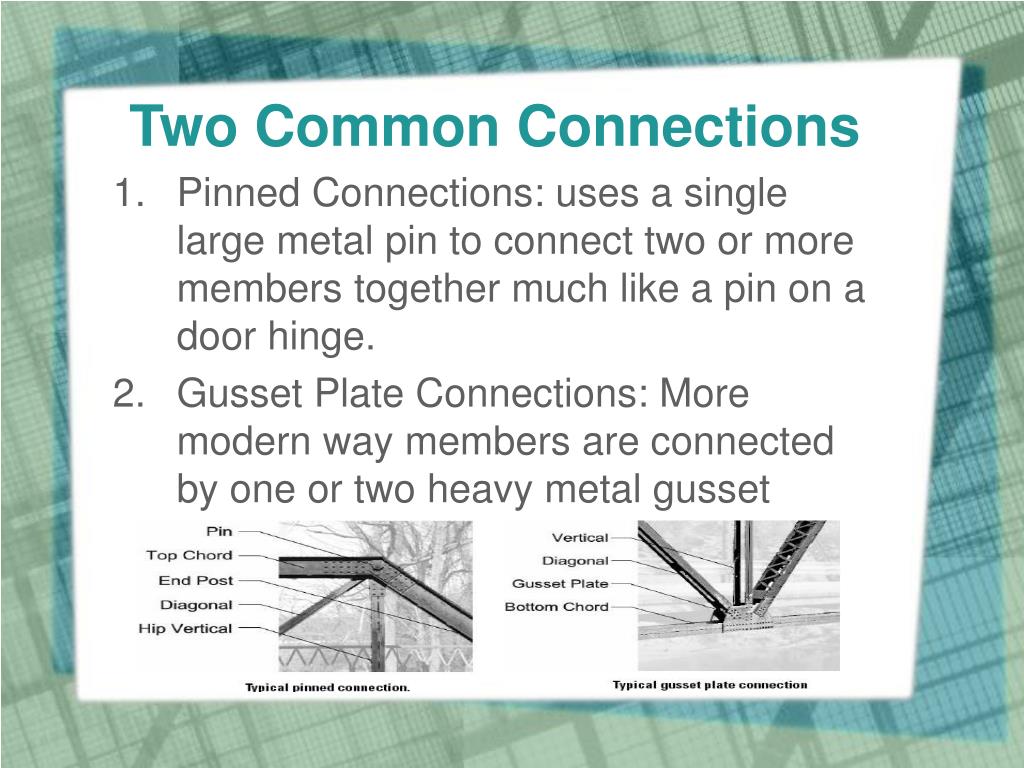 Two Common Connections

1. Pinned Connections: uses a single large metal pin to connect two or more members together much like a pin on a door hinge.

2. Gusset Plate Connections: More modern way members are connected by one or two heavy metal gusset

Pin
Top Chord
End Post
Diagonal
Hip Vertical

Typical pinned connection.

Vertical
Diagonal
Gusset Plate
Bottom Chord

Typical gusset plate connection